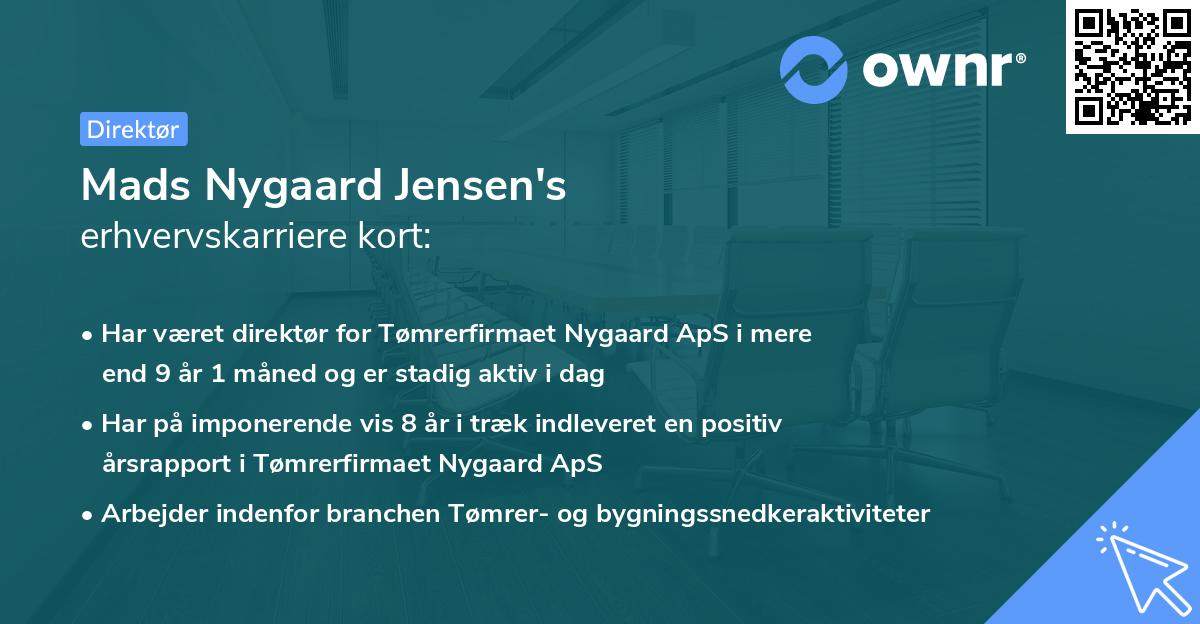 ownr®

Direktør

Mads Nygaard Jensen's
erhvervskarriere kort:

• Har været direktør for Tømrerfirmaet Nygaard ApS i mere end 9 år 1 måned og er stadig aktiv i dag

• Har på imponerende vis 8 år i træk indleveret en positiv årsrapport i Tømrerfirmaet Nygaard ApS

• Arbejder indenfor branchen Tømrer- og bygningssnedkeraktiviteter